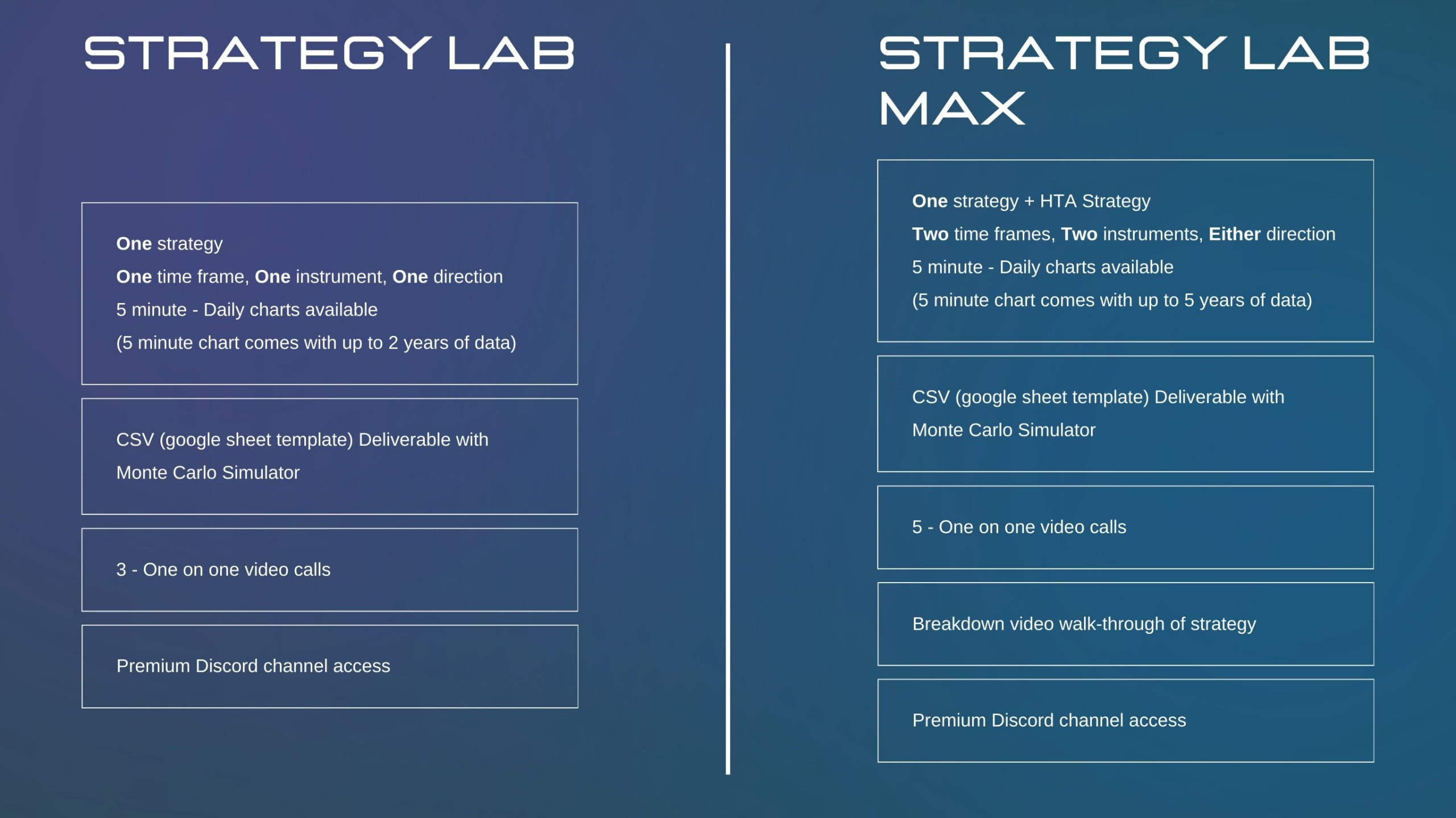 STRATEGY LAB

One strategy
One time frame, One instrument, One direction
5 minute - Daily charts available
(5 minute chart comes with up to 2 years of data)

CSV (google sheet template) Deliverable with Monte Carlo Simulator

3 - One on one video calls

Premium Discord channel access

STRATEGY LAB MAX

One strategy + HTA Strategy
Two time frames, Two instruments, Either direction
5 minute - Daily charts available
(5 minute chart comes with up to 5 years of data)

CSV (google sheet template) Deliverable with Monte Carlo Simulator

5 - One on one video calls

Breakdown video walk-through of strategy

Premium Discord channel access